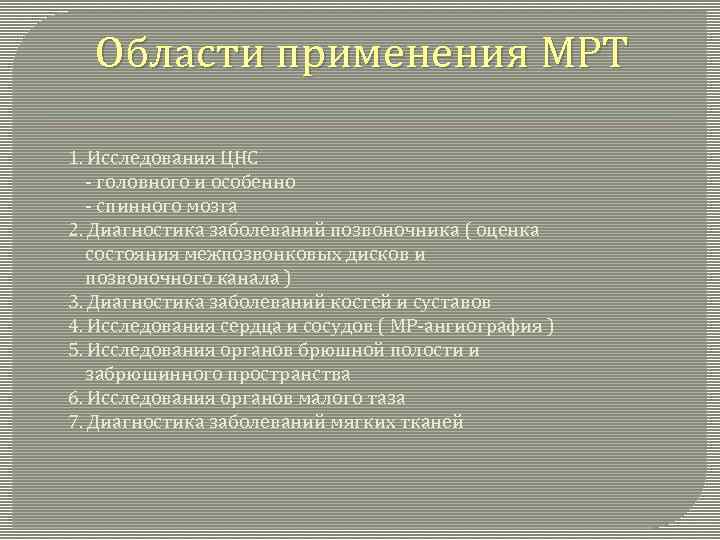 Области применения МРТ

1. Исследования ЦНС
- головного и особенно
- спинного мозга
2. Диагностика заболеваний позвоночника ( оценка состояния межпозвонковых дисков и позвоночного канала )
3. Диагностика заболеваний костей и суставов
4. Исследования сердца и сосудов ( МР-ангиография )
5. Исследования органов брюшной полости и забрюшинного пространства
6. Исследования органов малого таза
7. Диагностика заболеваний мягких тканей